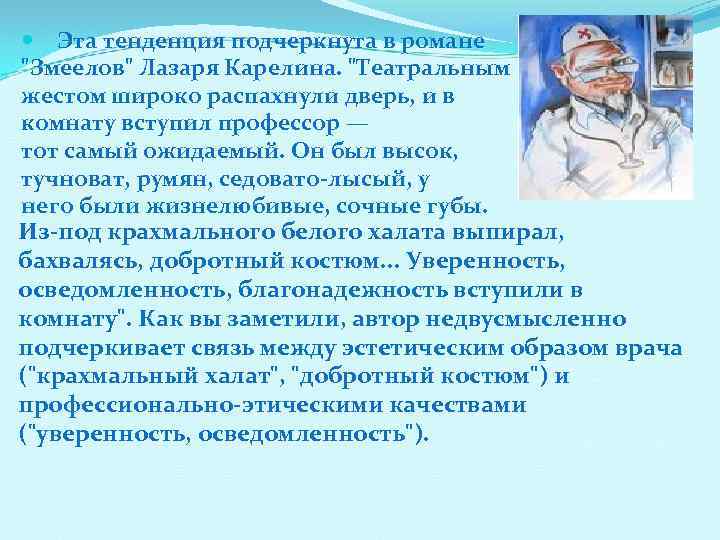 Эта тенденция подчеркнута в романе "Змеелов" Лазаря Карелина. "Театральным жестом широко распахнули дверь, и в комнату вступил профессор — тот самый ожидаемый. Он был высок, тучноват, румян, седовато-лысый, у него были жизнелюбивые, сочные губы. Из-под крахмального белого халата выпирал, бахвалясь, добротный костюм... Уверенность, осведомленность, благонадежность вступили в комнату". Как вы заметили, автор недвусмысленно подчеркивает связь между эстетическим образом врача ("крахмальный халат", "добротный костюм") и профессионально-этическими качествами ("уверенность, осведомленность").